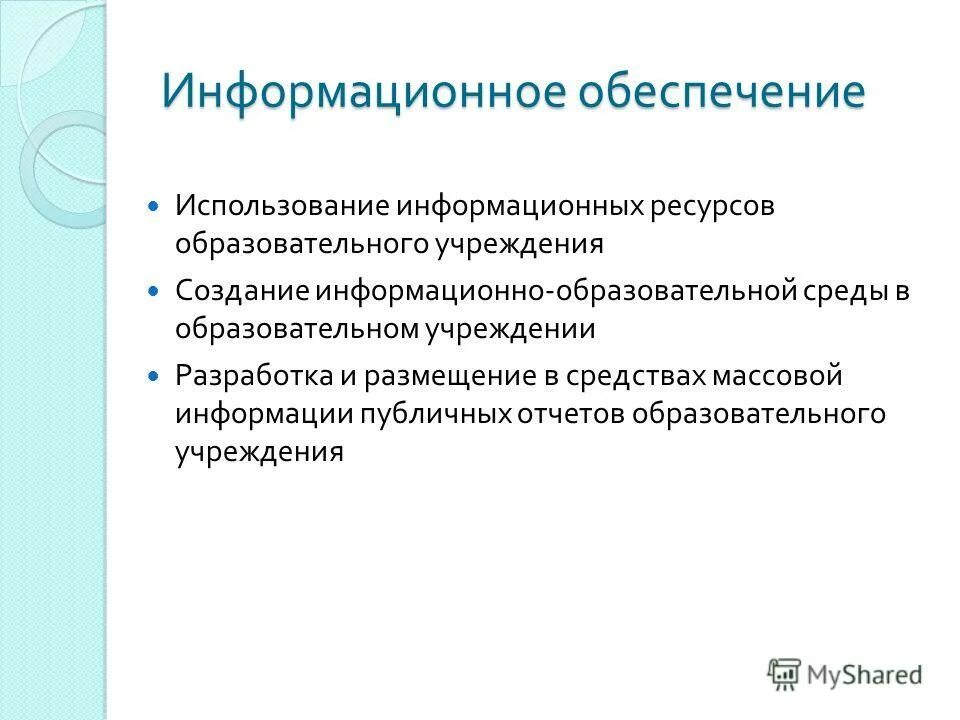 Информационное обеспечение

Использование информационных ресурсов образовательного учреждения

Создание информационно-образовательной среды в образовательном учреждении

Разработка и размещение в средствах массовой информации публичных отчетов образовательного учреждения

MyShared